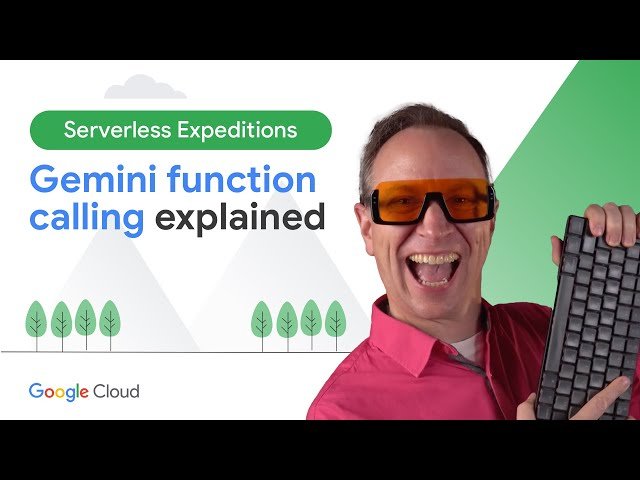 Serverless Expeditions

Gemini function calling explained

Google Cloud